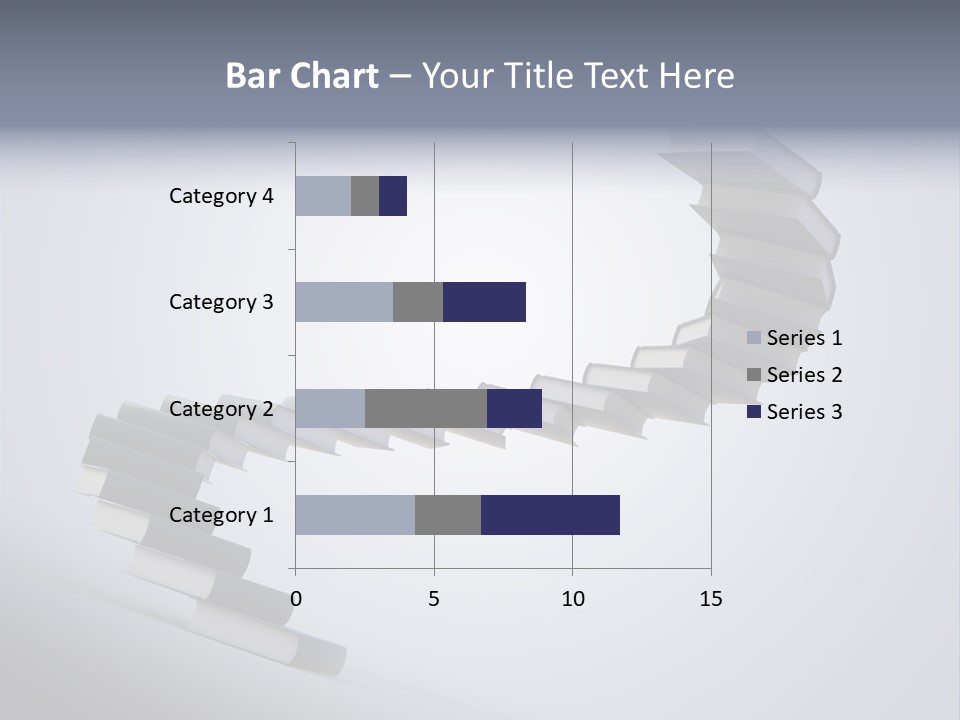 Bar Chart – Your Title Text Here

Category 4
Category 3
Category 2
Category 1

0
5
10
15

Series 1
Series 2
Series 3